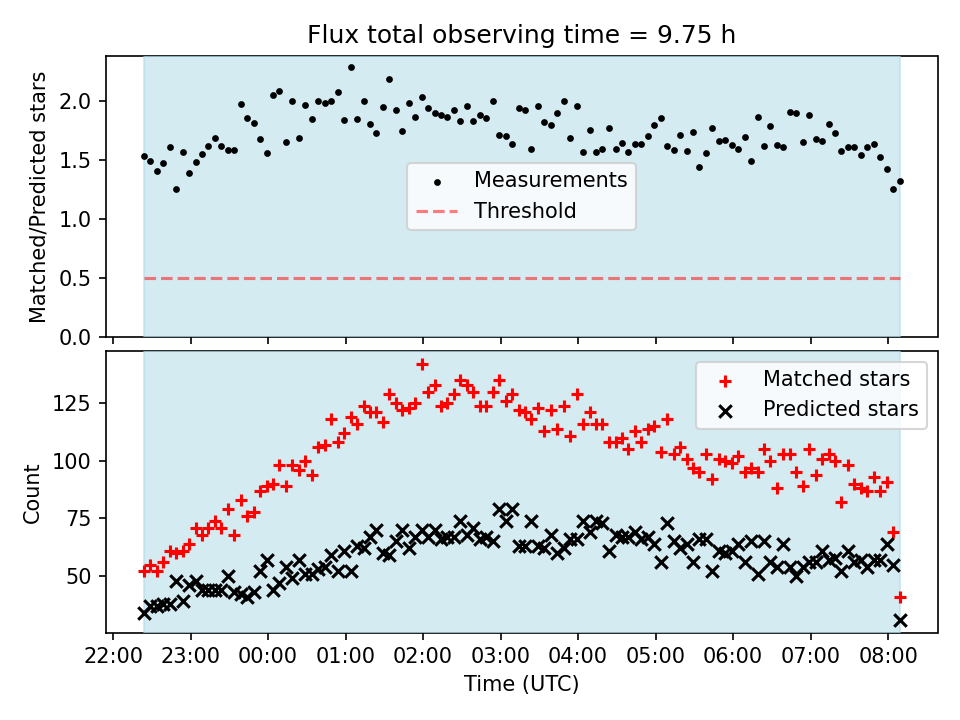 Flux total observing time = 9.75 h

Matched/Predicted stars

2.0
1.5
1.0
0.5
0.0

Measurements
Threshold

Count

125
100
75
50

Matched stars
Predicted stars

22:00 23:00 00:00 01:00 02:00 03:00 04:00 05:00 06:00 07:00 08:00

Time (UTC)